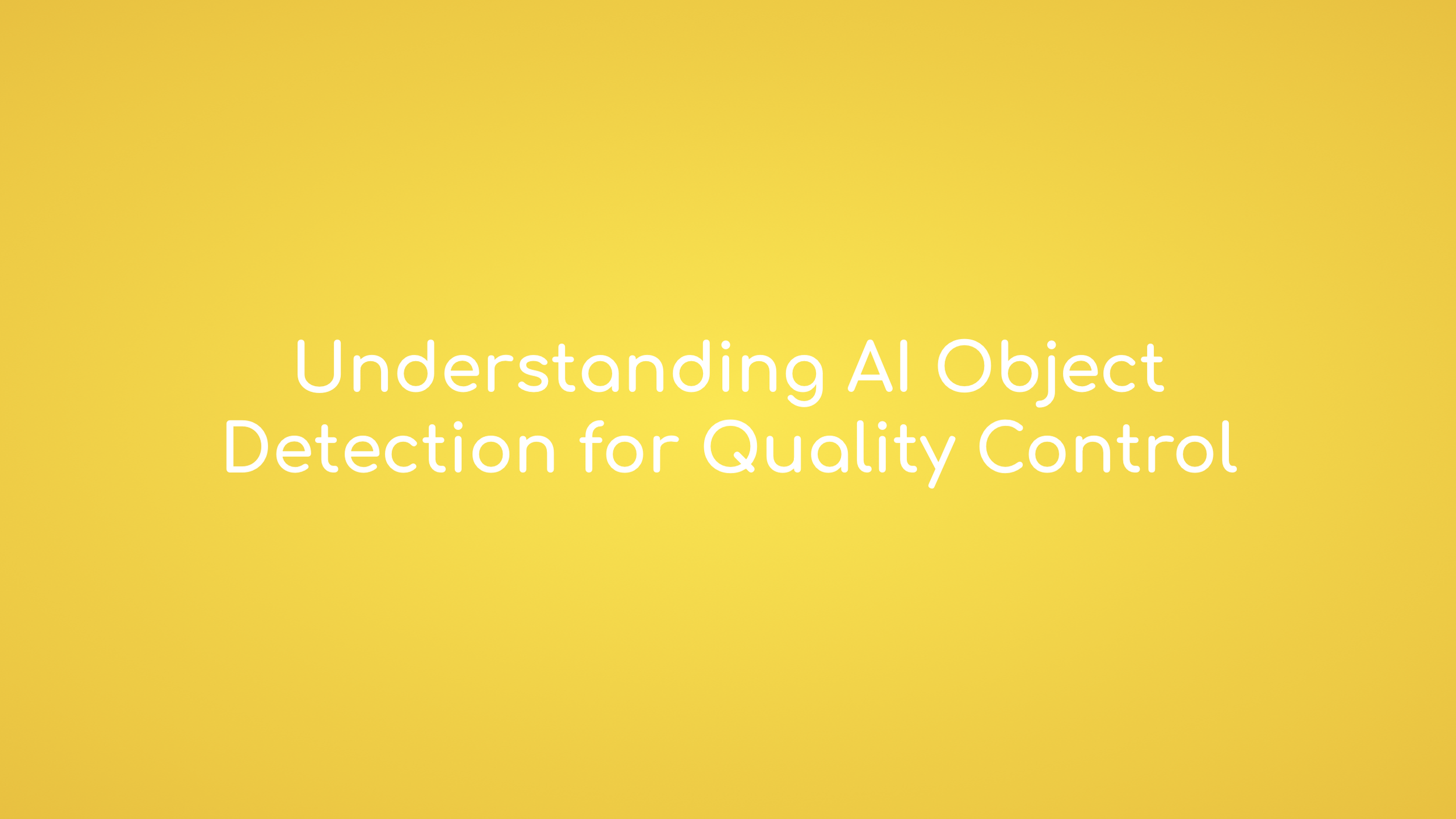 Understanding AI Object Detection for Quality Control